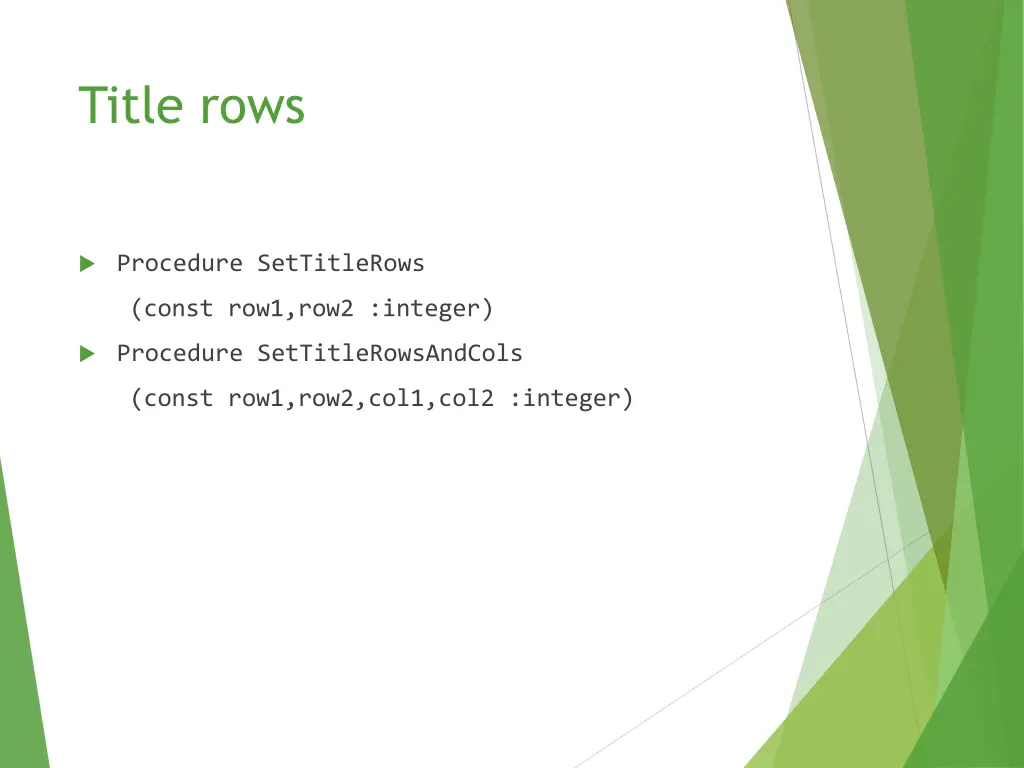 Title rows

Procedure SetTitleRows

(const row1,row2 :integer)

Procedure SetTitleRowsAndCols

(const row1,row2,col1,col2 :integer)